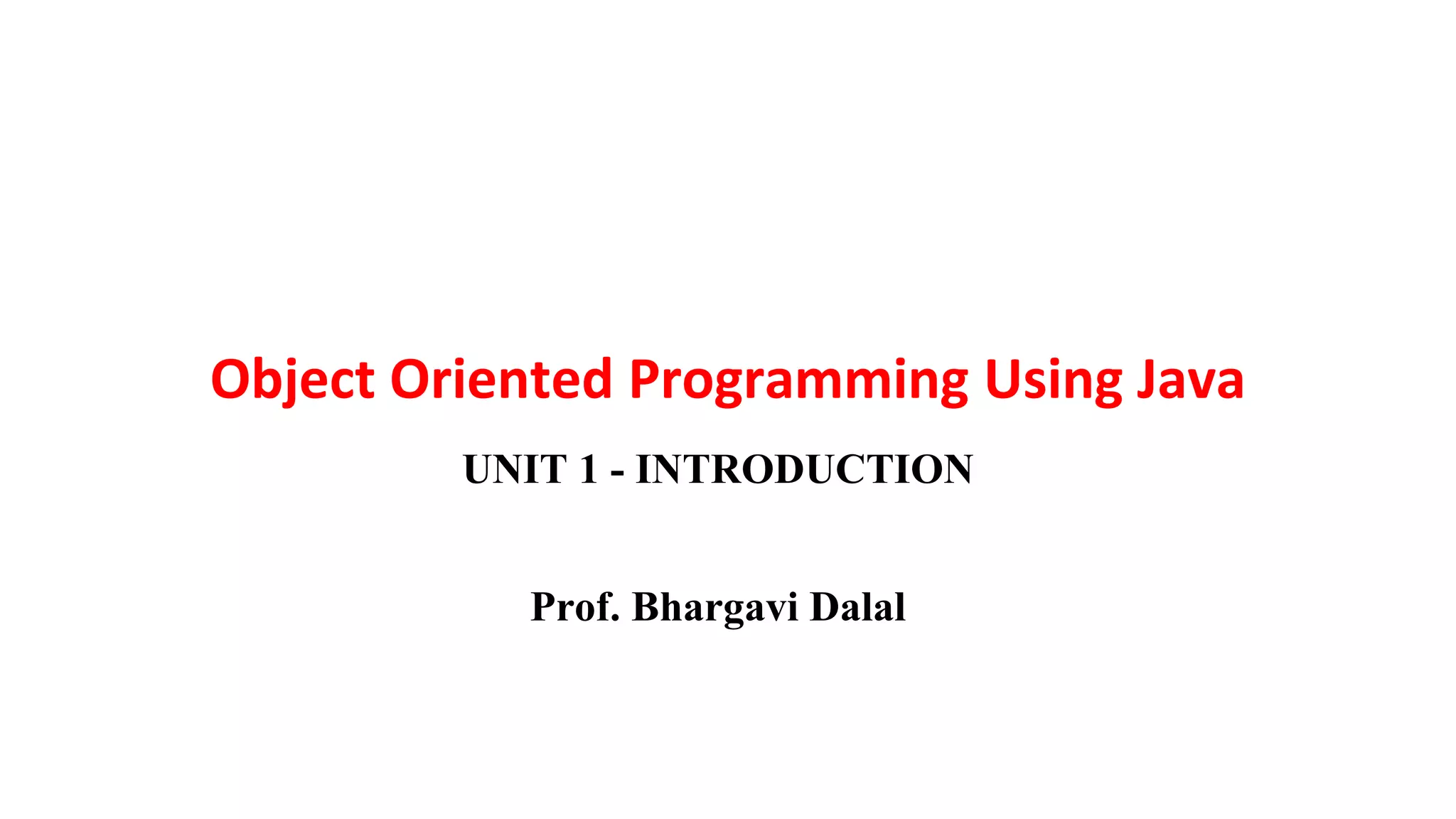 Object Oriented Programming Using Java

UNIT 1 - INTRODUCTION

Prof. Bhargavi Dalal